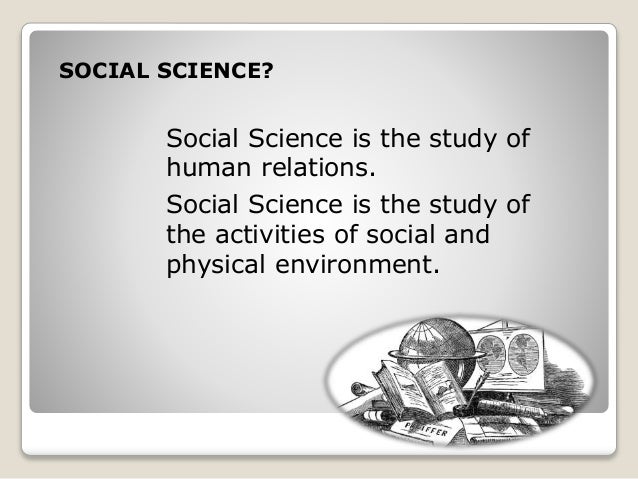 SOCIAL SCIENCE?

Social Science is the study of human relations.

Social Science is the study of the activities of social and physical environment.

PFEIFFER